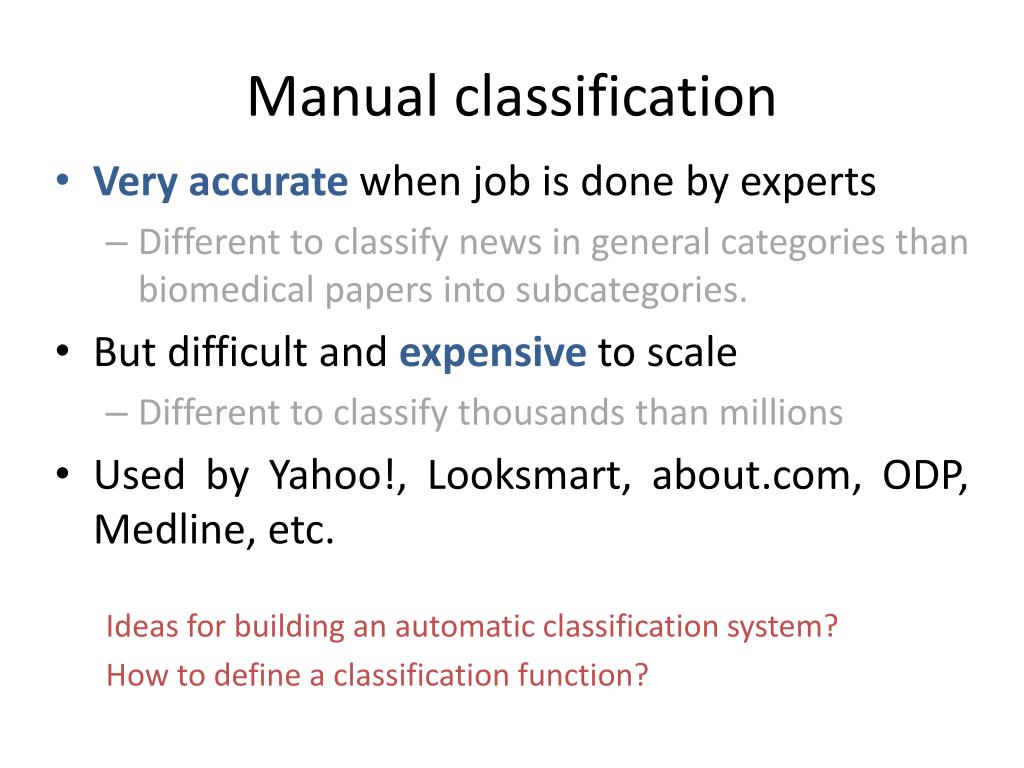 Manual classification

• Very accurate when job is done by experts
– Different to classify news in general categories than biomedical papers into subcategories.

• But difficult and expensive to scale
– Different to classify thousands than millions

• Used by Yahoo!, Looksmart, about.com, ODP, Medline, etc.

Ideas for building an automatic classification system?
How to define a classification function?